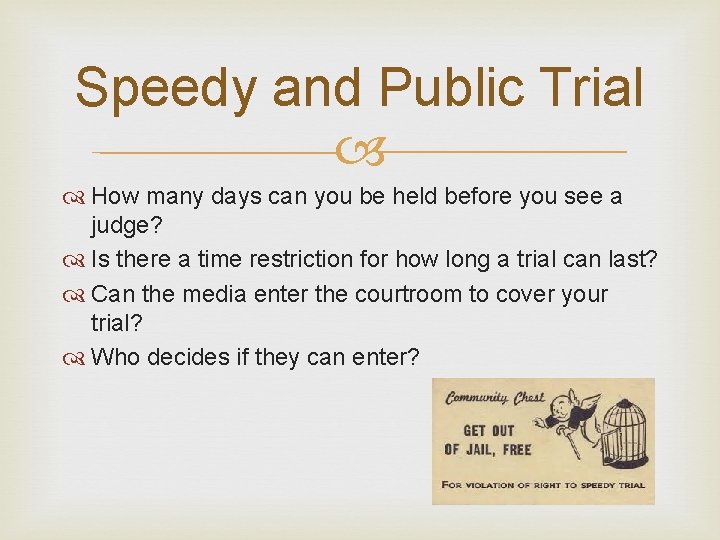 Speedy and Public Trial

How many days can you be held before you see a judge?

Is there a time restriction for how long a trial can last?

Can the media enter the courtroom to cover your trial?

Who decides if they can enter?

Community Chest

GET OUT OF JAIL, FREE

FOR VIOLATION OF RIGHT TO SPEEDY TRIAL